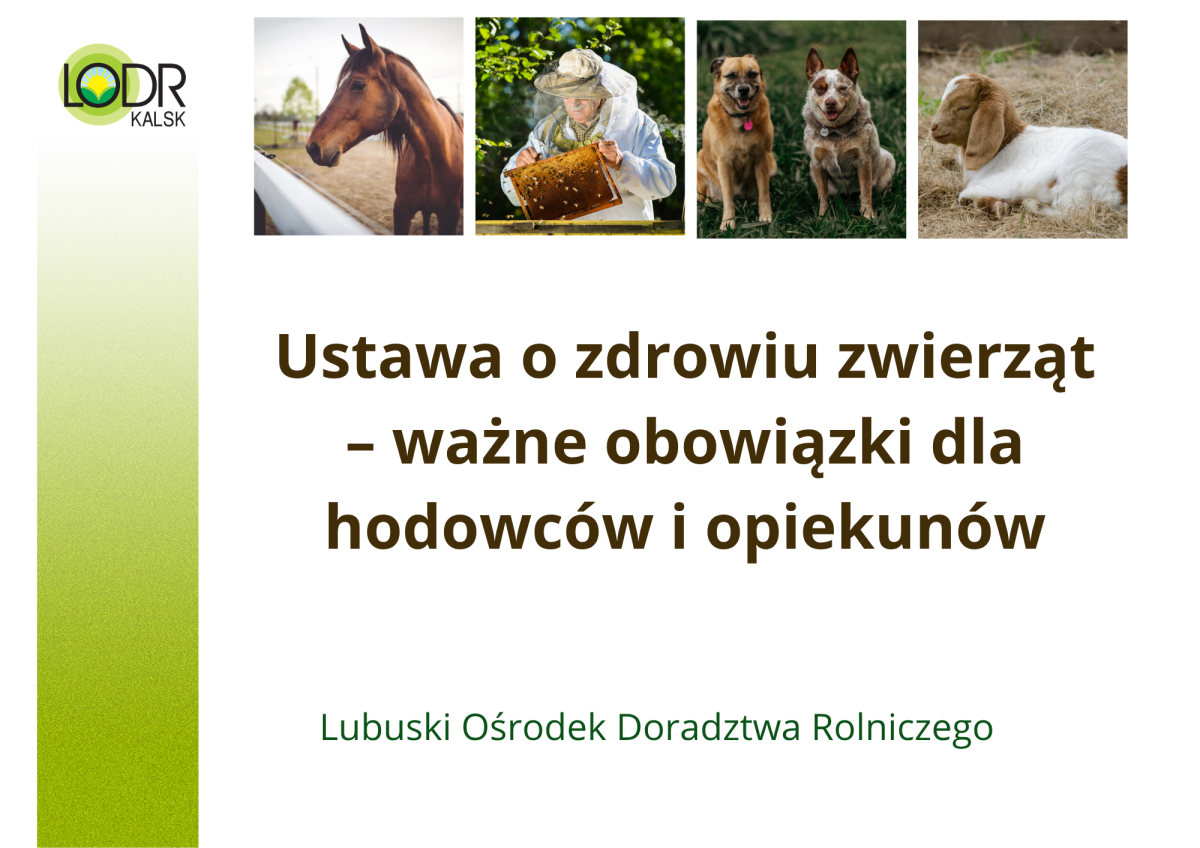 LODR
KALSK

Ustawa o zdrowiu zwierząt – ważne obowiązki dla hodowców i opiekunów

Lubuski Ośrodek Doradztwa Rolniczego